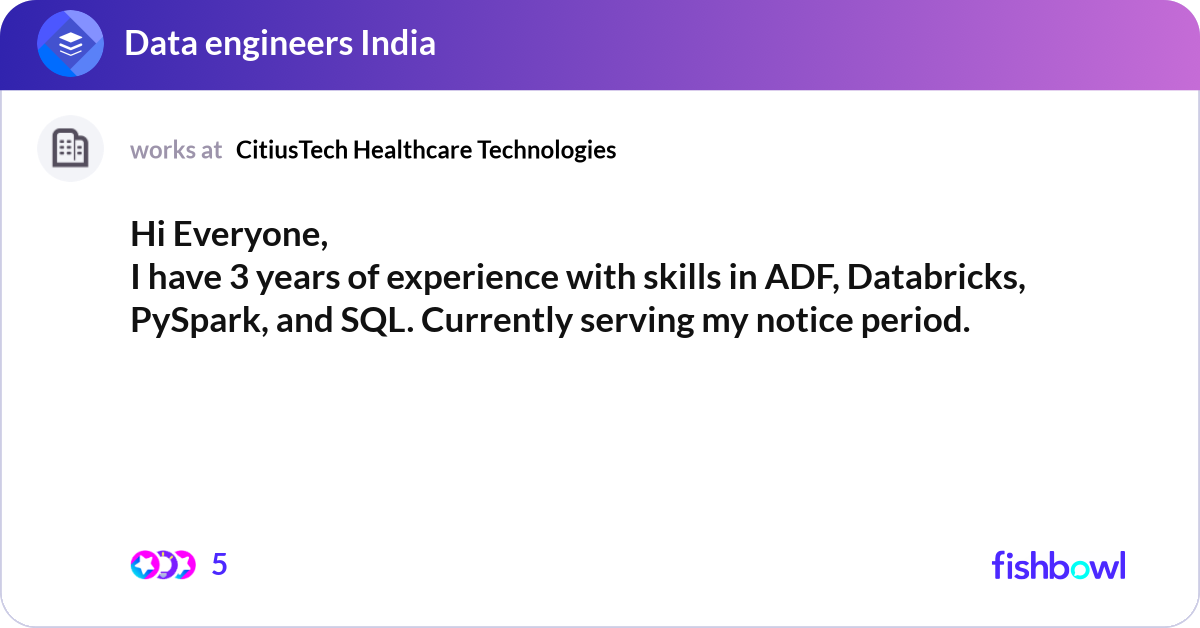 Data engineers India

works at CitiusTech Healthcare Technologies

Hi Everyone,
I have 3 years of experience with skills in ADF, Databricks, PySpark, and SQL. Currently serving my notice period.

5

fishbowl